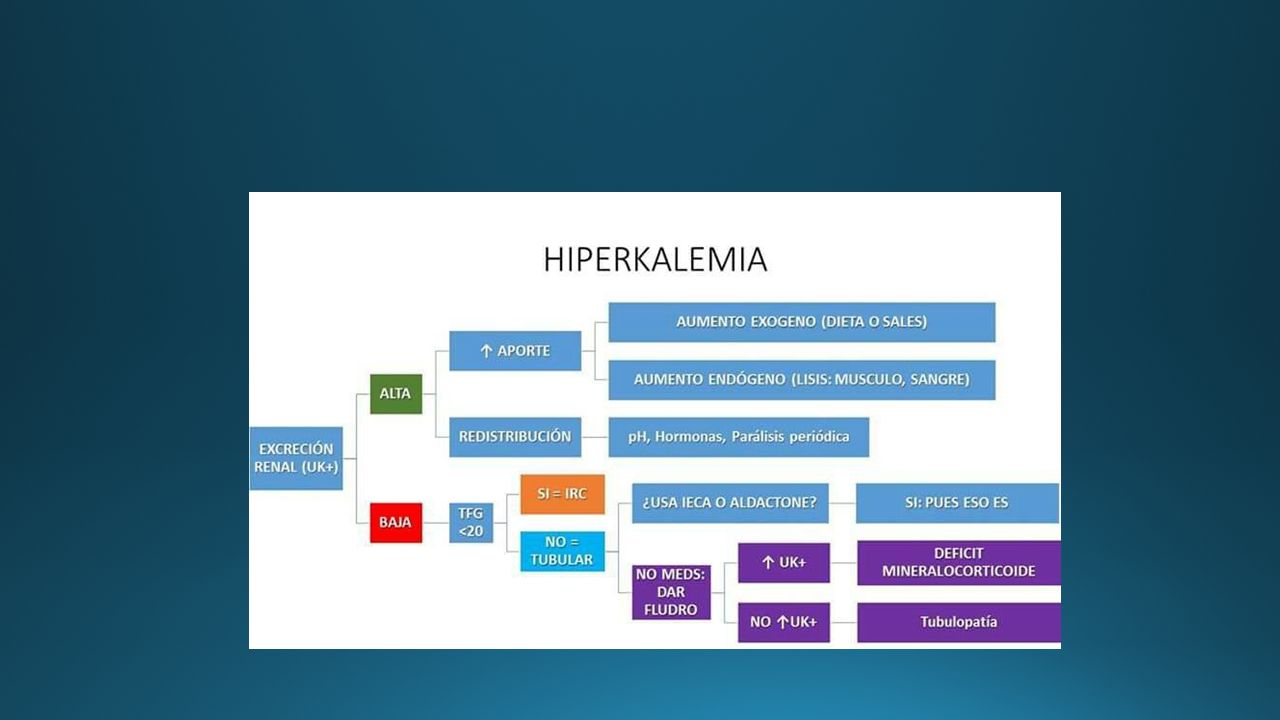 HIPERKALEMIA

EXCRECIÓN RENAL (UK+)

ALTA

↑ APORTE

AUMENTO EXOGENO (DIETA O SALES)

AUMENTO ENDÓGENO (LISIS: MUSCULO, SANGRE)

REDISTRIBUCIÓN

pH, Hormonas, Parálisis periódica

BAJA

TFG <20

SI = IRC

NO = TUBULAR

¿USA IECA O ALDACTONE?

SI: PUES ESO ES

NO MEDS: DAR FLUDRO

↑ UK+

DEFICIT MINERALOCORTICOIDE

NO ↑UK+

Tubulopatía